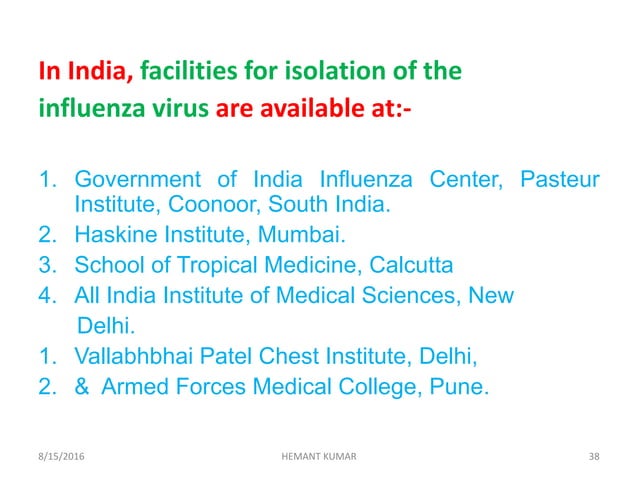 In India, facilities for isolation of the influenza virus are available at:-

1. Government of India Influenza Center, Pasteur Institute, Coonoor, South India.
2. Haskine Institute, Mumbai.
3. School of Tropical Medicine, Calcutta
4. All India Institute of Medical Sciences, New Delhi.
1. Vallabhbhai Patel Chest Institute, Delhi,
2. & Armed Forces Medical College, Pune.

8/15/2016 HEMANT KUMAR 38